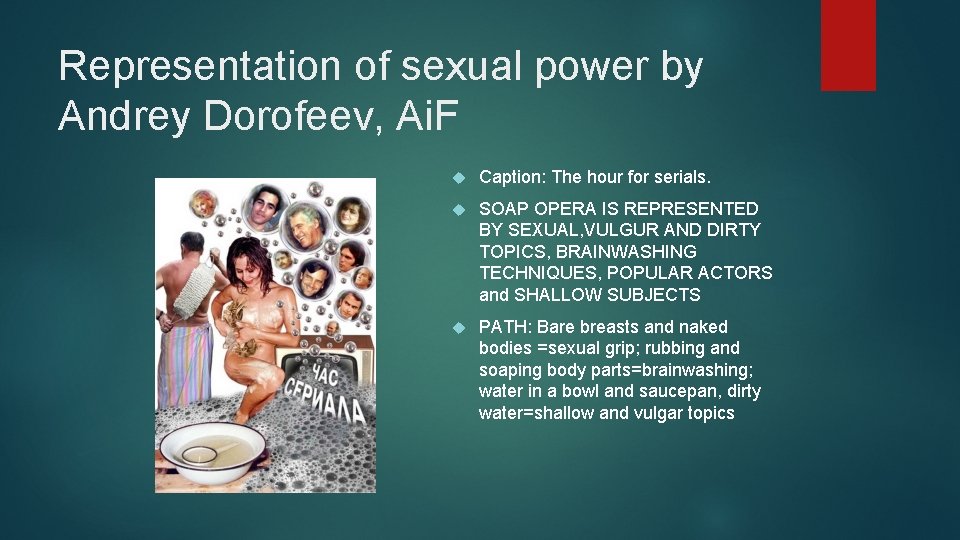 Representation of sexual power by Andrey Dorofeev, AiF

ЧАС СЕРИАЛА

Caption: The hour for serials.

SOAP OPERA IS REPRESENTED BY SEXUAL,VULGUR AND DIRTY TOPICS, BRAINWASHING TECHNIQUES, POPULAR ACTORS and SHALLOW SUBJECTS

PATH: Bare breasts and naked bodies =sexual grip; rubbing and soaping body parts=brainwashing; water in a bowl and saucepan, dirty water=shallow and vulgar topics